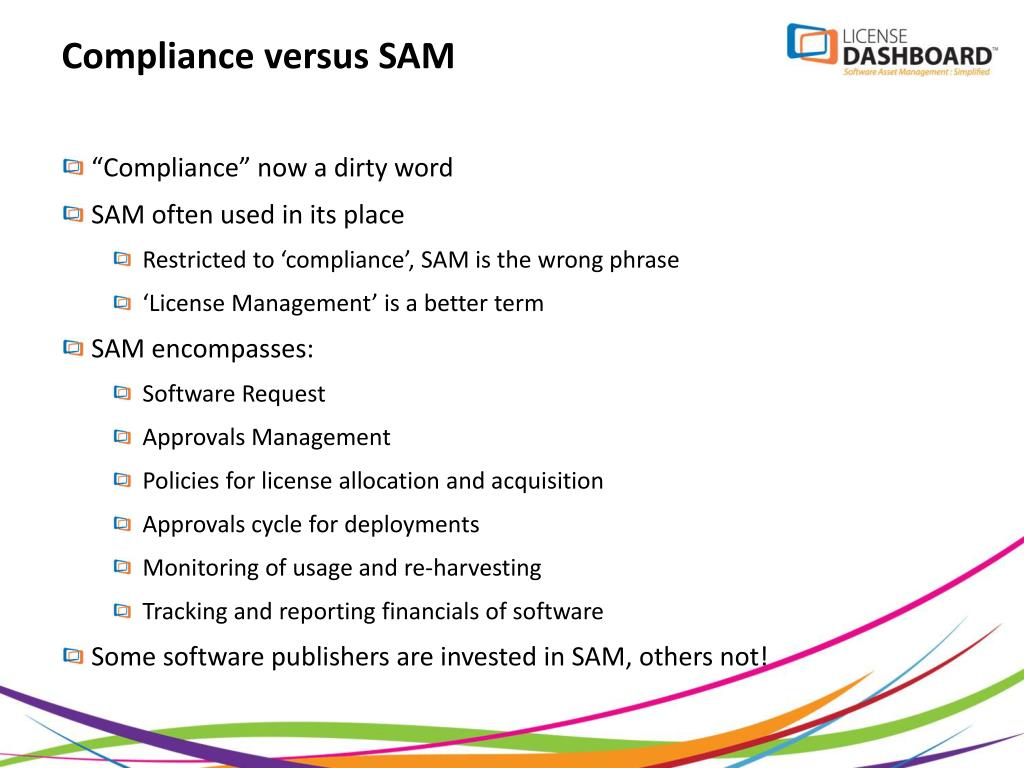 Compliance versus SAM

LICENSE DASHBOARD™
Software Asset Management : Simplified

“Compliance” now a dirty word

SAM often used in its place

Restricted to ‘compliance’, SAM is the wrong phrase

‘License Management’ is a better term

SAM encompasses:

Software Request

Approvals Management

Policies for license allocation and acquisition

Approvals cycle for deployments

Monitoring of usage and re-harvesting

Tracking and reporting financials of software

Some software publishers are invested in SAM, others not!